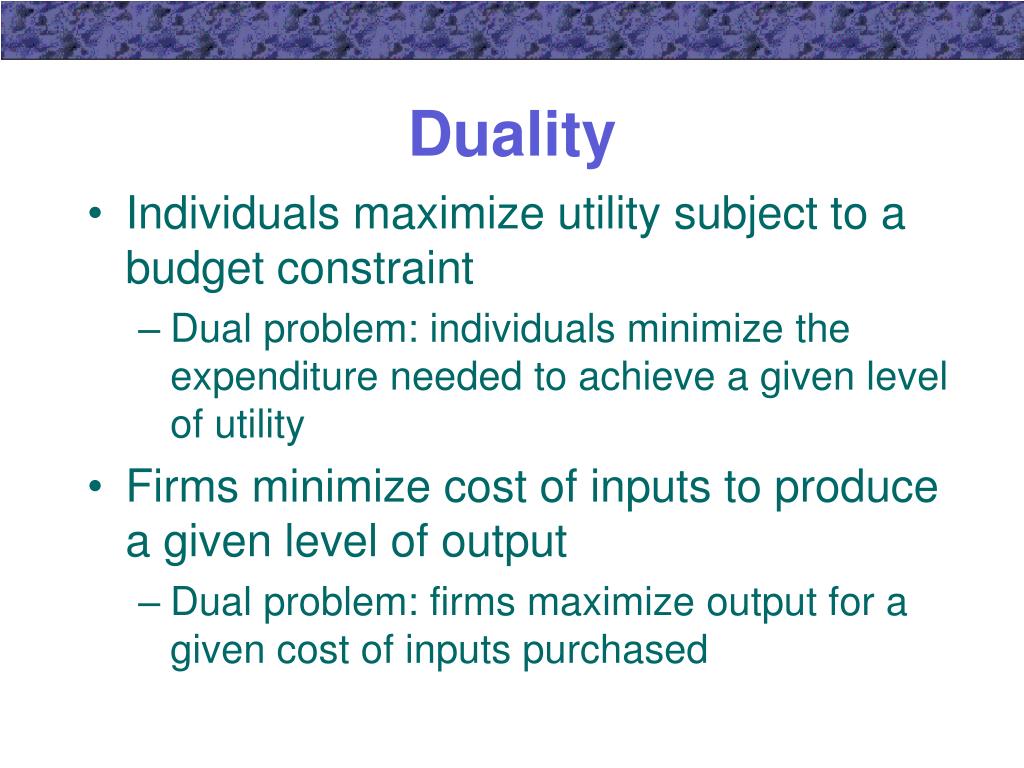 Duality

• Individuals maximize utility subject to a budget constraint
– Dual problem: individuals minimize the expenditure needed to achieve a given level of utility
• Firms minimize cost of inputs to produce a given level of output
– Dual problem: firms maximize output for a given cost of inputs purchased